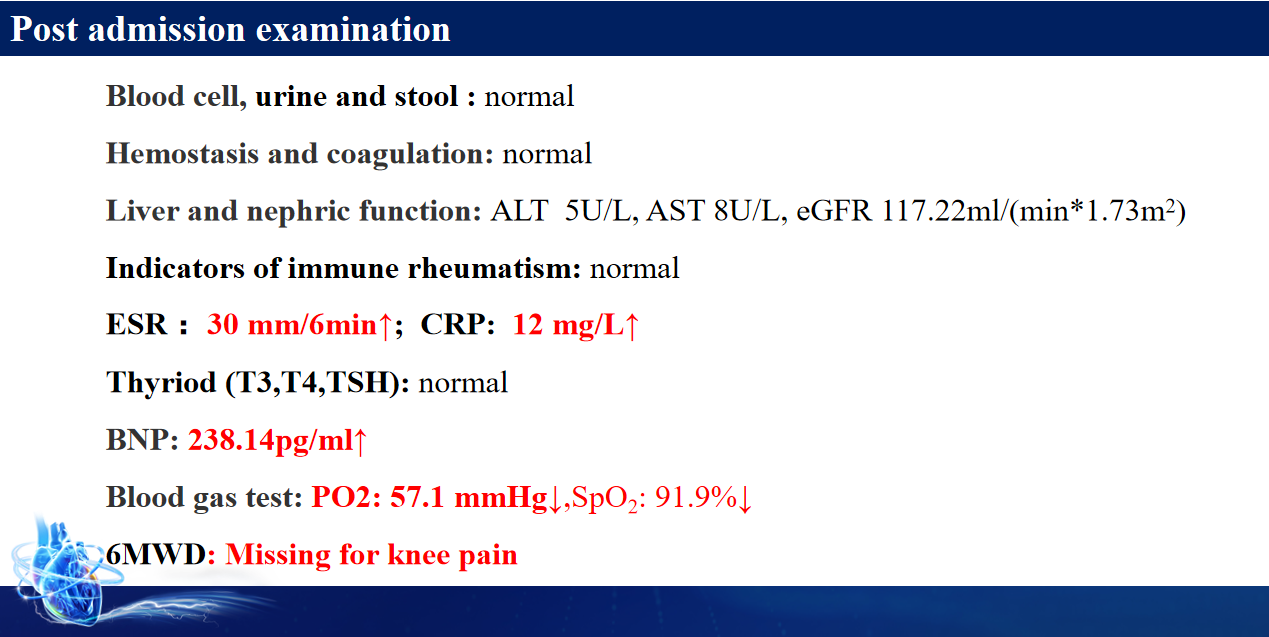 Post admission examination

Blood cell, urine and stool : normal

Hemostasis and coagulation: normal

Liver and nephric function: ALT 5U/L, AST 8U/L, eGFR 117.22ml/(min*1.73m$^2$)

Indicators of immune rheumatism: normal

ESR： 30 mm/6min↑; CRP: 12 mg/L↑

Thyriod (T3,T4,TSH): normal

BNP: 238.14pg/ml↑

Blood gas test: PO2: 57.1 mmHg↓,SpO$_2$: 91.9%↓

6MWD: Missing for knee pain